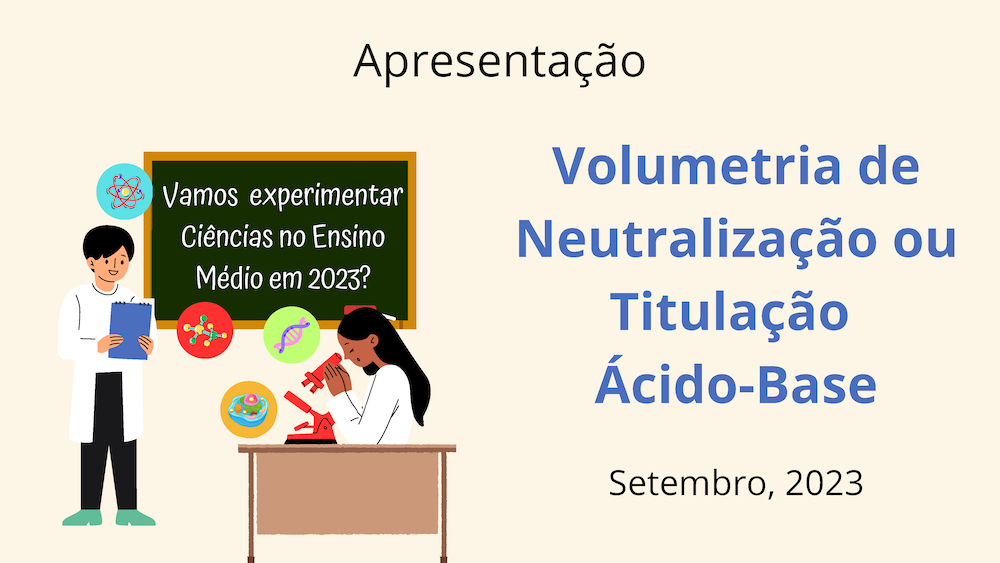 Apresentação

Vamos experimentar Ciências no Ensino Médio em 2023?

Volumetria de Neutralização ou Titulação Ácido-Base

Setembro, 2023